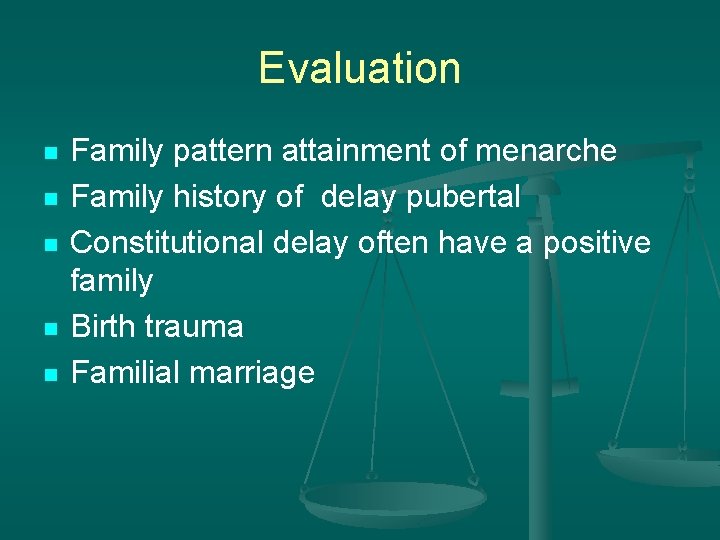 Evaluation

- Family pattern attainment of menarche
- Family history of  delay pubertal
- Constitutional delay often have a positive family
- Birth trauma
- Familial marriage